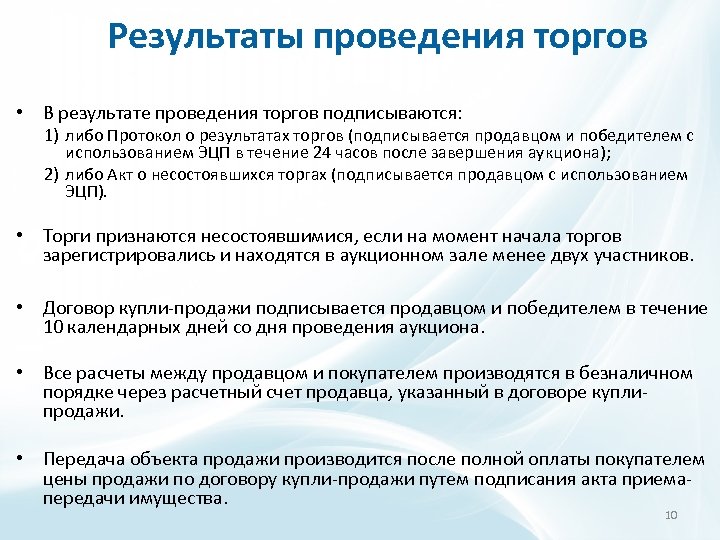 Результаты проведения торгов

• В результате проведения торгов подписываются:
1) либо Протокол о результатах торгов (подписывается продавцом и победителем с использованием ЭЦП в течение 24 часов после завершения аукциона);
2) либо Акт о несостоявшихся торгах (подписывается продавцом с использованием ЭЦП).

• Торги признаются несостоявшимися, если на момент начала торгов зарегистрировались и находятся в аукционном зале менее двух участников.

• Договор купли-продажи подписывается продавцом и победителем в течение 10 календарных дней со дня проведения аукциона.

• Все расчеты между продавцом и покупателем производятся в безналичном порядке через расчетный счет продавца, указанный в договоре купли-продажи.

• Передача объекта продажи производится после полной оплаты покупателем цены продажи по договору купли-продажи путем подписания акта приема-передачи имущества.

10